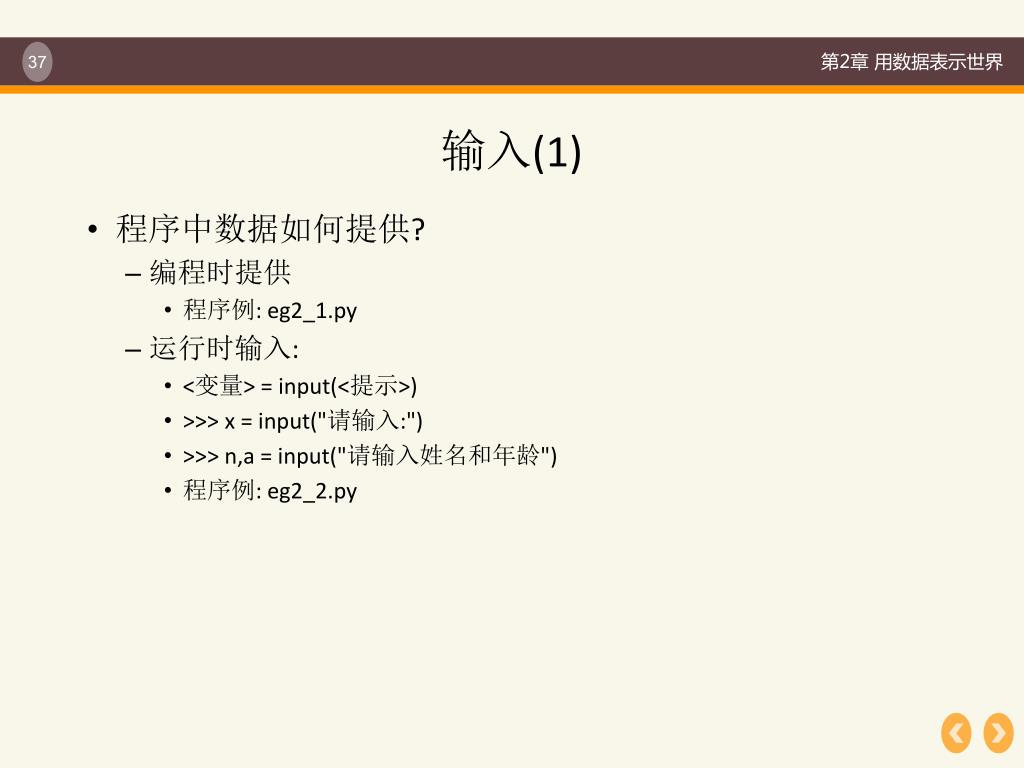 37

第2章 用数据表示世界

输入(1)

• 程序中数据如何提供?
– 编程时提供
• 程序例: eg2_1.py
– 运行时输入:
• <变量> = input(<提示>)
• >>> x = input("请输入:")
• >>> n,a = input("请输入姓名和年龄")
• 程序例: eg2_2.py